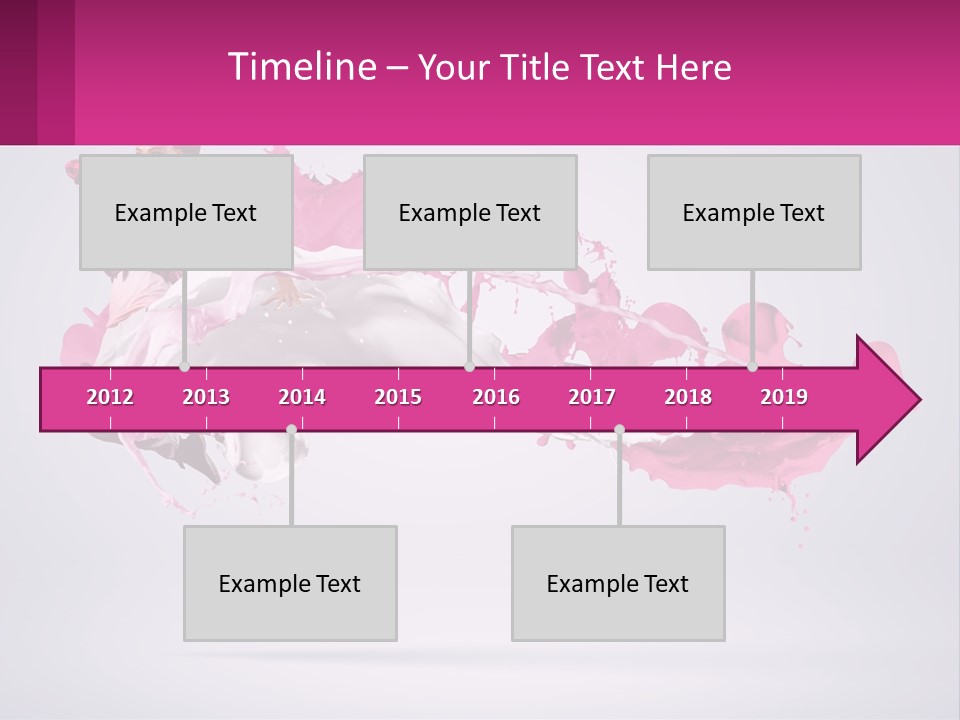 Timeline – Your Title Text Here

Example Text

Example Text

Example Text

2012 2013 2014 2015 2016 2017 2018 2019

Example Text

Example Text